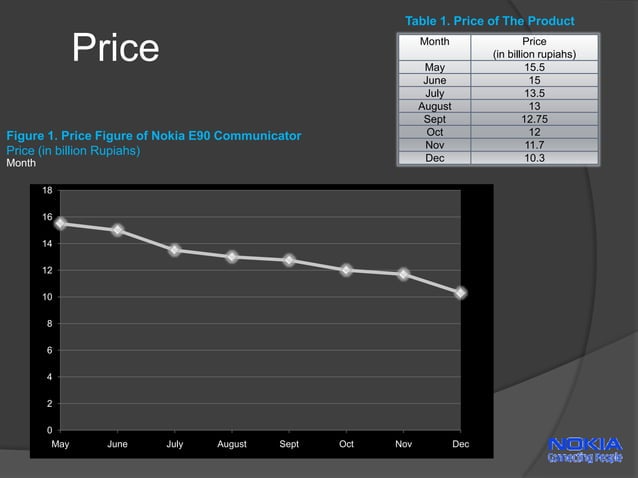 Price

Table 1. Price of The Product

| Month | Price (in billion rupiahs) |
|---|---|
| May | 15.5 |
| June | 15 |
| July | 13.5 |
| August | 13 |
| Sept | 12.75 |
| Oct | 12 |
| Nov | 11.7 |
| Dec | 10.3 |

Figure 1. Price Figure of Nokia E90 Communicator
Price (in billion Rupiahs)
Month

18
16
14
12
10
8
6
4
2
0
May June July August Sept Oct Nov Dec

NOKIA
Connecting People